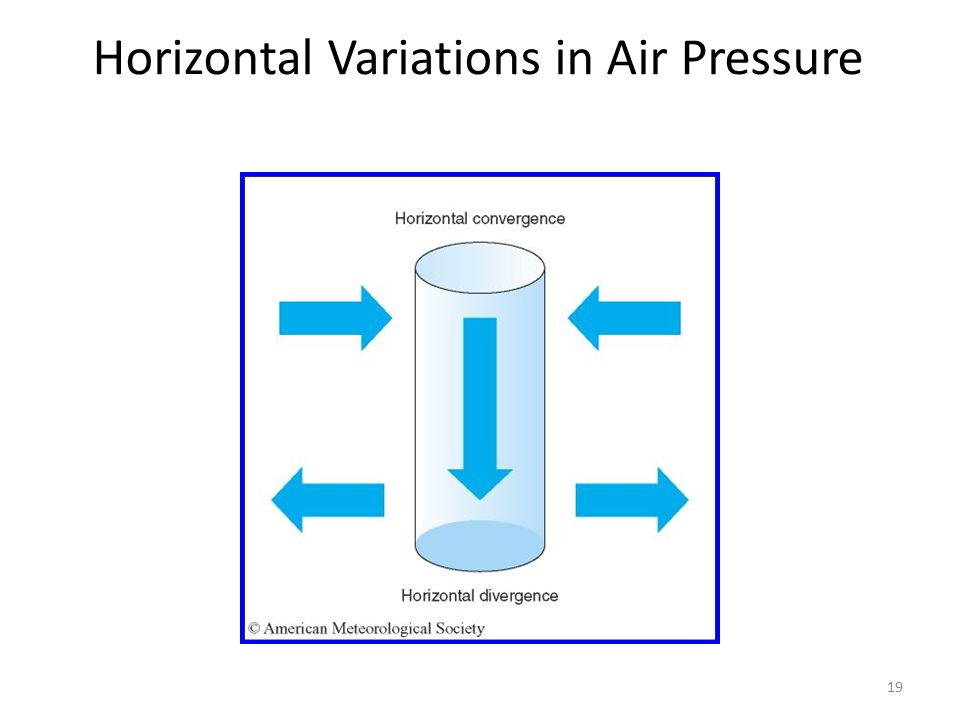 Horizontal Variations in Air Pressure

Horizontal convergence

Horizontal divergence

© American Meteorological Society

19